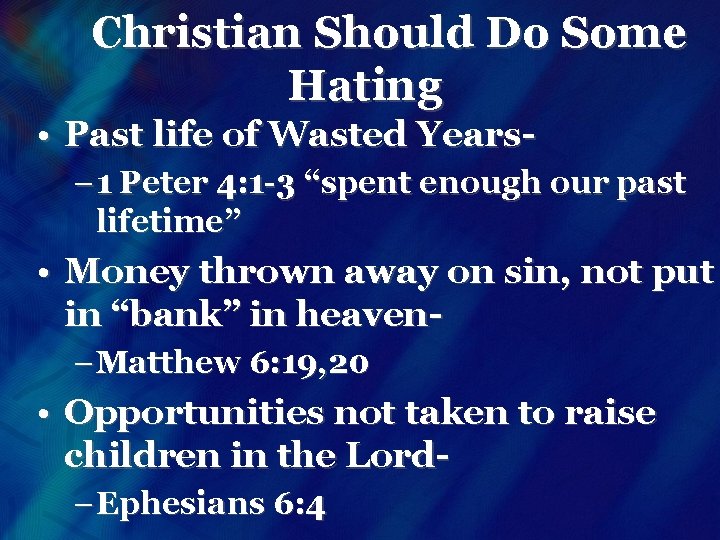 Christian Should Do Some Hating

• Past life of Wasted Years-
– 1 Peter 4:1-3 “spent enough our past lifetime”
• Money thrown away on sin, not put in “bank” in heaven-
– Matthew 6:19,20
• Opportunities not taken to raise children in the Lord-
– Ephesians 6:4